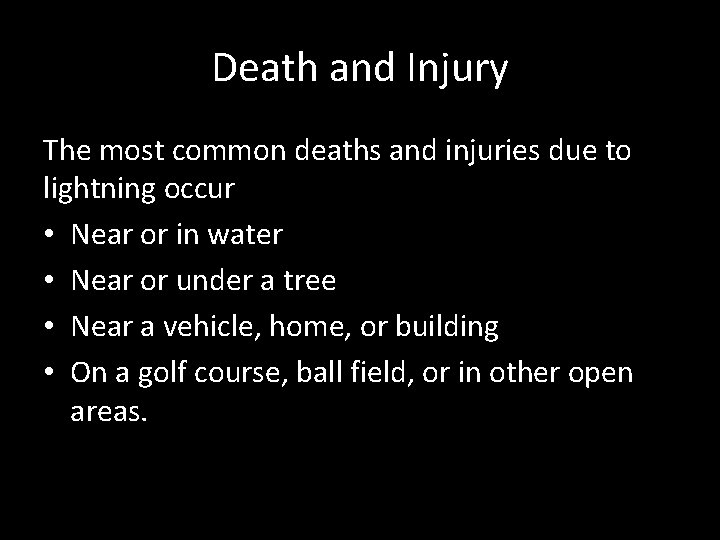 Death and Injury

The most common deaths and injuries due to lightning occur

• Near or in water
• Near or under a tree
• Near a vehicle, home, or building
• On a golf course, ball field, or in other open areas.